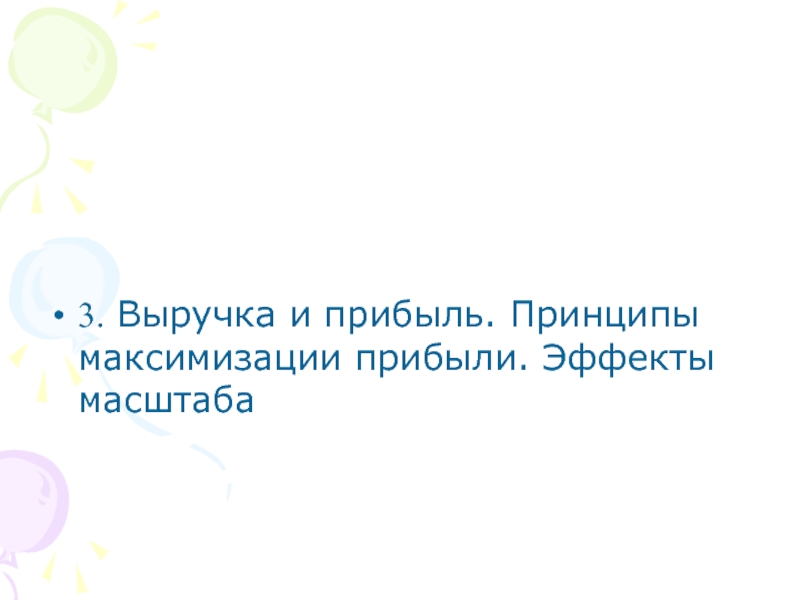 • 3. Выручка и прибыль. Принципы максимизации прибыли. Эффекты масштаба